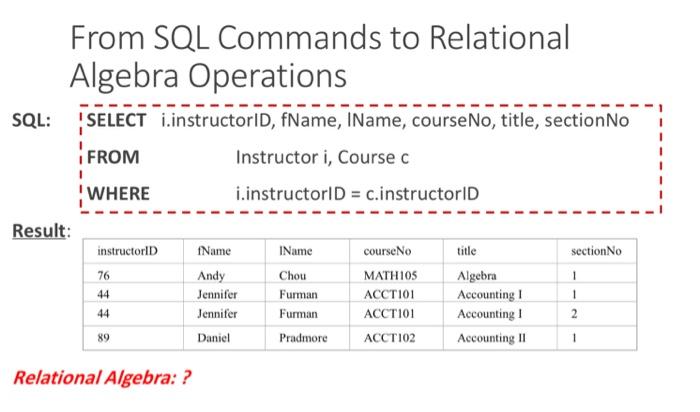 From SQL Commands to Relational Algebra Operations

SQL: SELECT i.instructorID, fName, lName, courseNo, title, sectionNo
FROM Instructor i, Course c
WHERE i.instructorID = c.instructorID

Result:

| instructorID | fName | lName | courseNo | title | sectionNo |
|---|---|---|---|---|---|
| 76 | Andy | Chou | MATH105 | Algebra | 1 |
| 44 | Jennifer | Furman | ACCT101 | Accounting I | 1 |
| 44 | Jennifer | Furman | ACCT101 | Accounting I | 2 |
| 89 | Daniel | Pradmore | ACCT102 | Accounting II | 1 |

Relational Algebra: ?